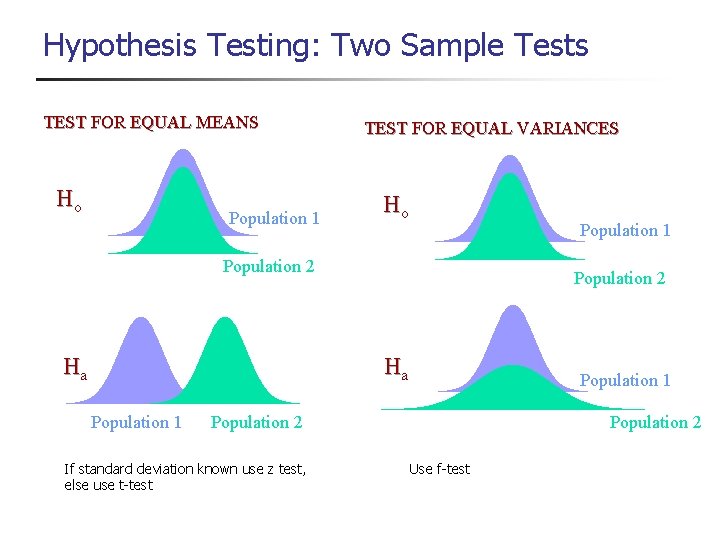 Hypothesis Testing: Two Sample Tests

TEST FOR EQUAL MEANS

$H_o$

Population 1

Population 2

$H_a$

Population 1 Population 2

If standard deviation known use z test, else use t-test

TEST FOR EQUAL VARIANCES

$H_o$

Population 1

Population 2

$H_a$

Population 1

Population 2

Use f-test